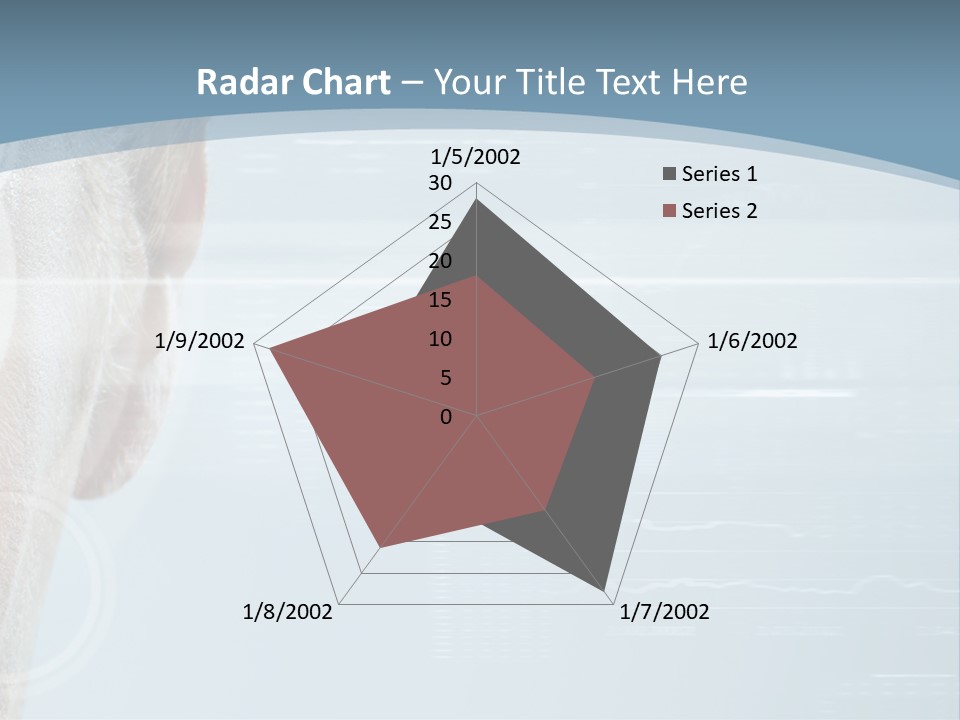 Radar Chart – Your Title Text Here

1/5/2002

30
25
20
15
10
5
0

Series 1
Series 2

1/6/2002
1/7/2002
1/8/2002
1/9/2002